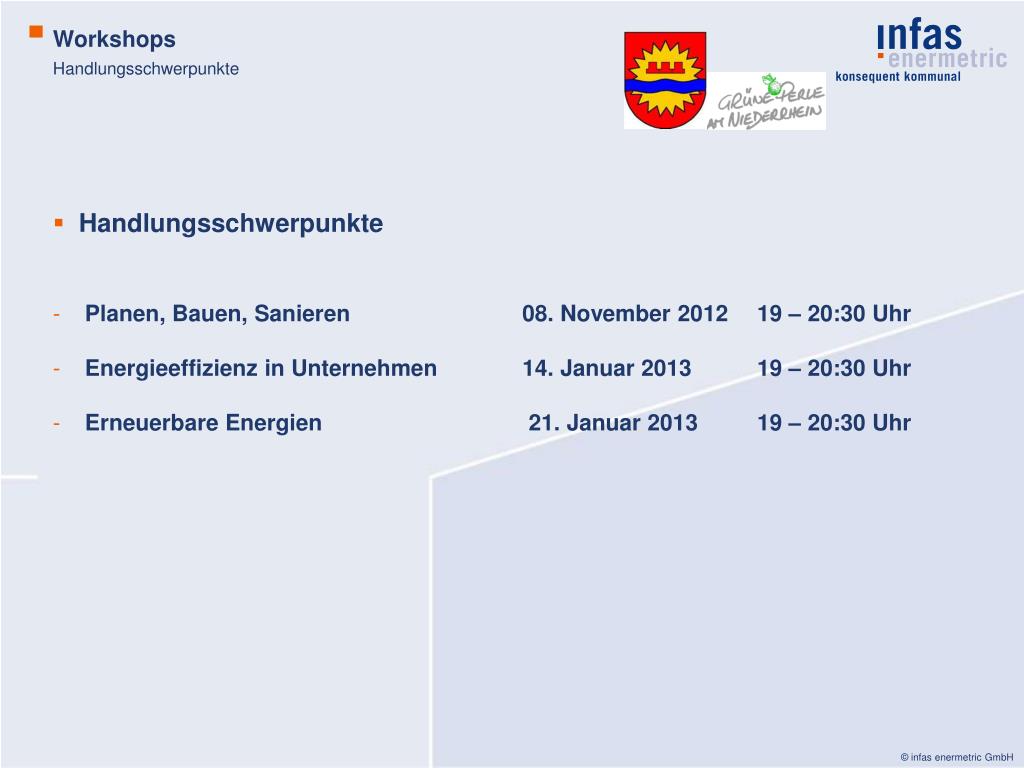 Workshops
Handlungsschwerpunkte

GRÜNE PERLE AM NIEDERRHEIN

infas
enermetric
konsequent kommunal

Handlungsschwerpunkte

- Planen, Bauen, Sanieren 08. November 2012 19 – 20:30 Uhr

- Energieeffizienz in Unternehmen 14. Januar 2013 19 – 20:30 Uhr

- Erneuerbare Energien 21. Januar 2013 19 – 20:30 Uhr

© infas enermetric GmbH